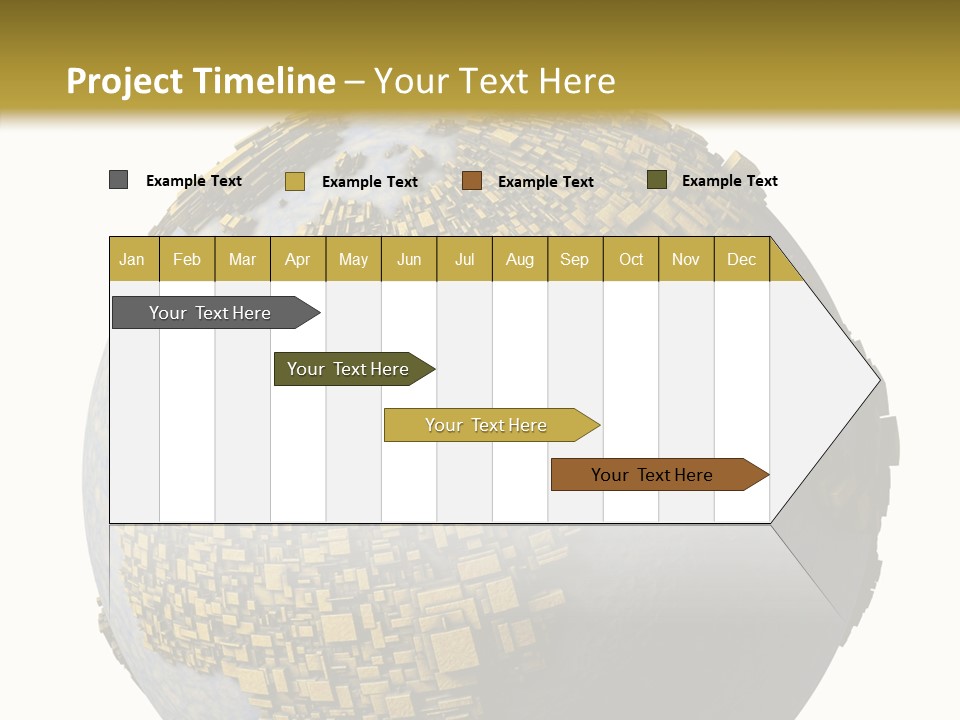 Project Timeline – Your Text Here

Example Text Example Text Example Text Example Text

| Jan | Feb | Mar | Apr | May | Jun | Jul | Aug | Sep | Oct | Nov | Dec |
|---|---|---|---|---|---|---|---|---|---|---|---|

Your Text Here

Your Text Here

Your Text Here

Your Text Here